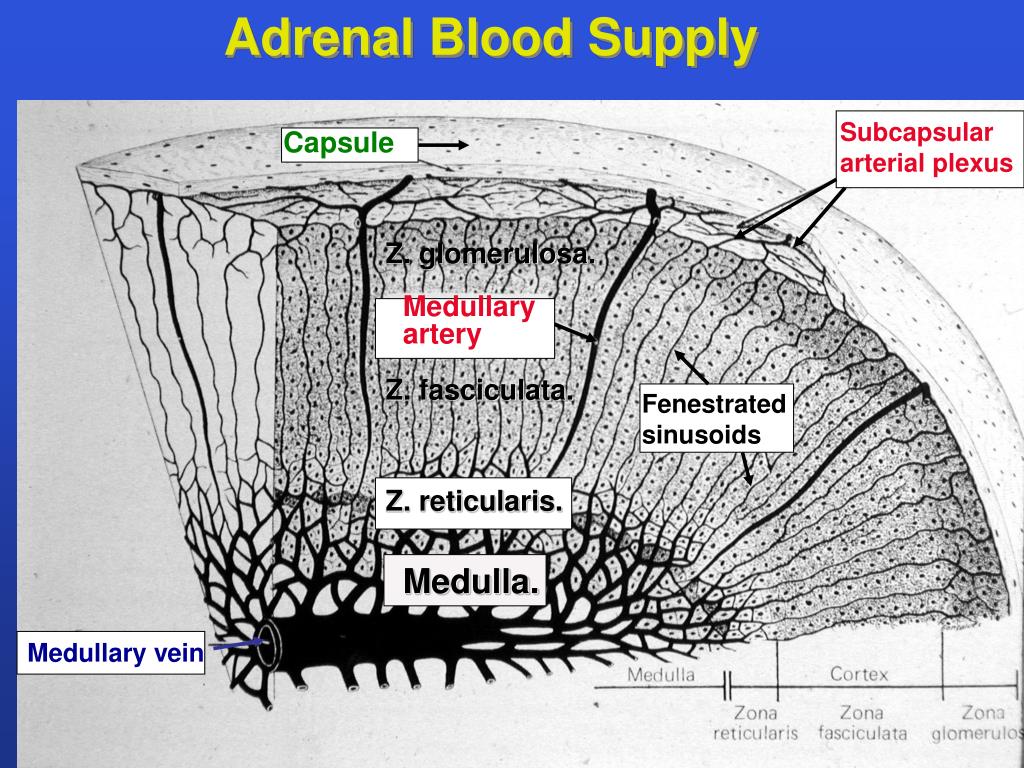 Adrenal Blood Supply

Capsule

Subcapsular arterial plexus

Z. glomerulosa.

Medullary artery

Z. fasciculata.

Fenestrated sinusoids

Z. reticularis.

Medulla.

Medullary vein

Medulla

Cortex

Zona reticularis

Zona fasciculata

Zona glomerulos